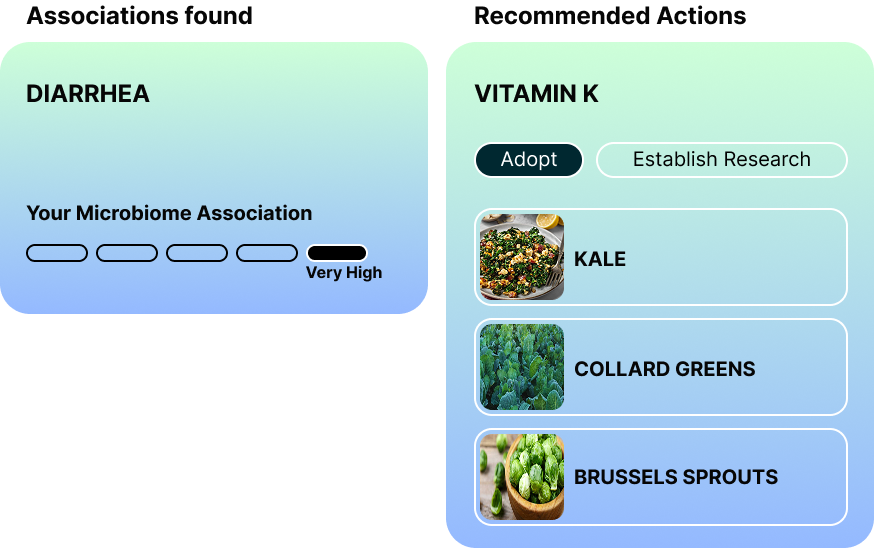 Associations found

DIARRHEA

Your Microbiome Association

Very High

Recommended Actions

VITAMIN K

Adopt

Establish Research

KALE

COLLARD GREENS

BRUSSELS SPROUTS